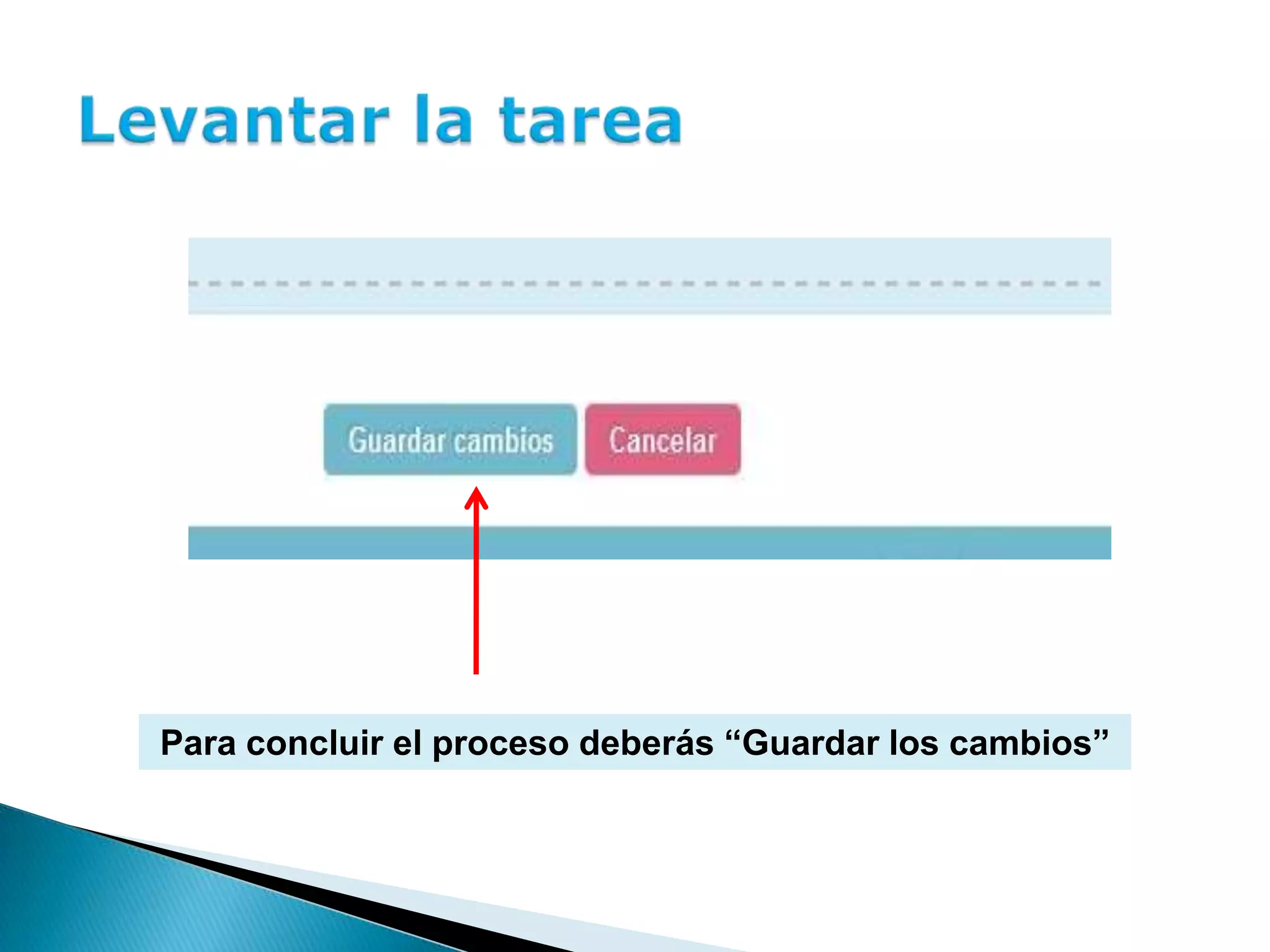 Levantar la tarea

Guardar cambios

Cancelar

Para concluir el proceso deberás “Guardar los cambios”